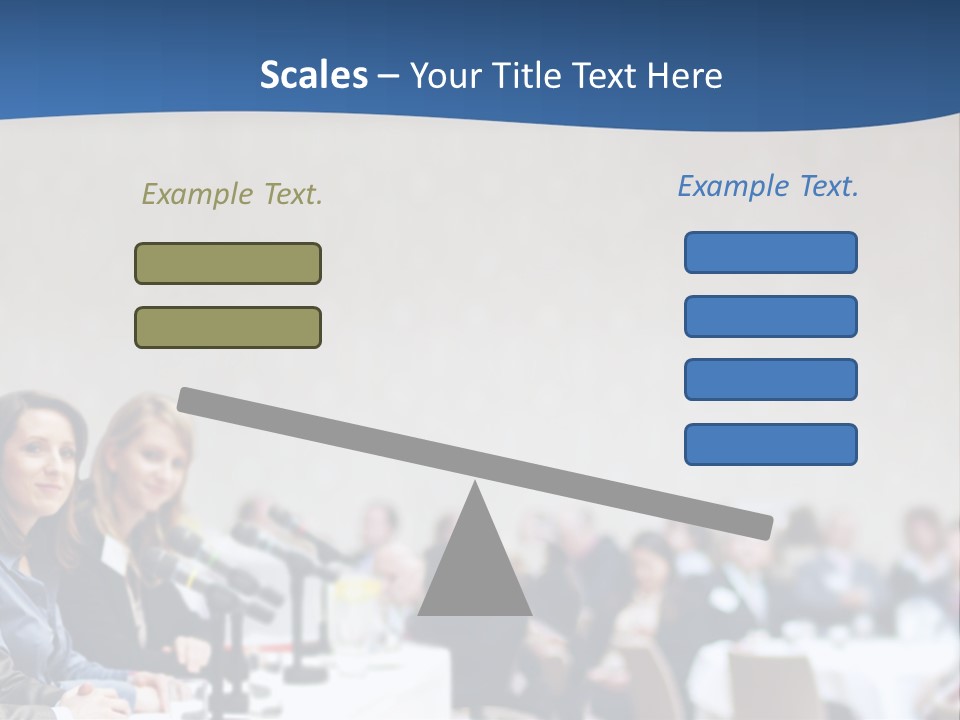 Scales – Your Title Text Here

Example Text.

Example Text.